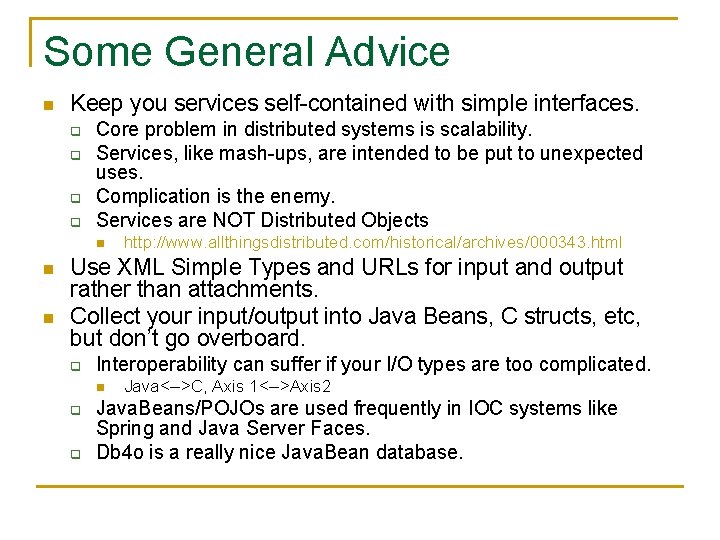 Some General Advice

Keep you services self-contained with simple interfaces.

Core problem in distributed systems is scalability.

Services, like mash-ups, are intended to be put to unexpected uses.

Complication is the enemy.

Services are NOT Distributed Objects

http://www.allthingsdistributed.com/historical/archives/000343.html

Use XML Simple Types and URLs for input and output rather than attachments.

Collect your input/output into Java Beans, C structs, etc, but don't go overboard.

Interoperability can suffer if your I/O types are too complicated.

Java<-->C, Axis 1<-->Axis2

JavaBeans/POJOs are used frequently in IOC systems like Spring and Java Server Faces.

Db4o is a really nice JavaBean database.